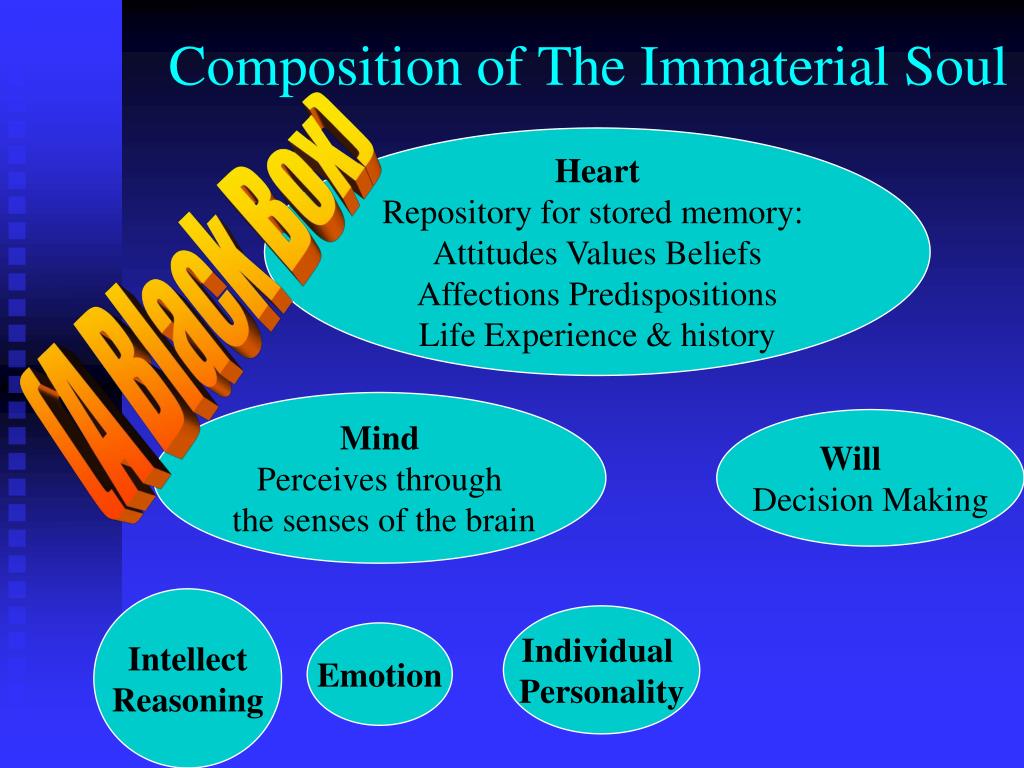 Composition of The Immaterial Soul

(A Black Box)

Heart
Repository for stored memory:
Attitudes Values Beliefs
Affections Predispositions
Life Experience & history

Mind
Perceives through
the senses of the brain

Will
Decision Making

Intellect
Reasoning

Emotion

Individual
Personality